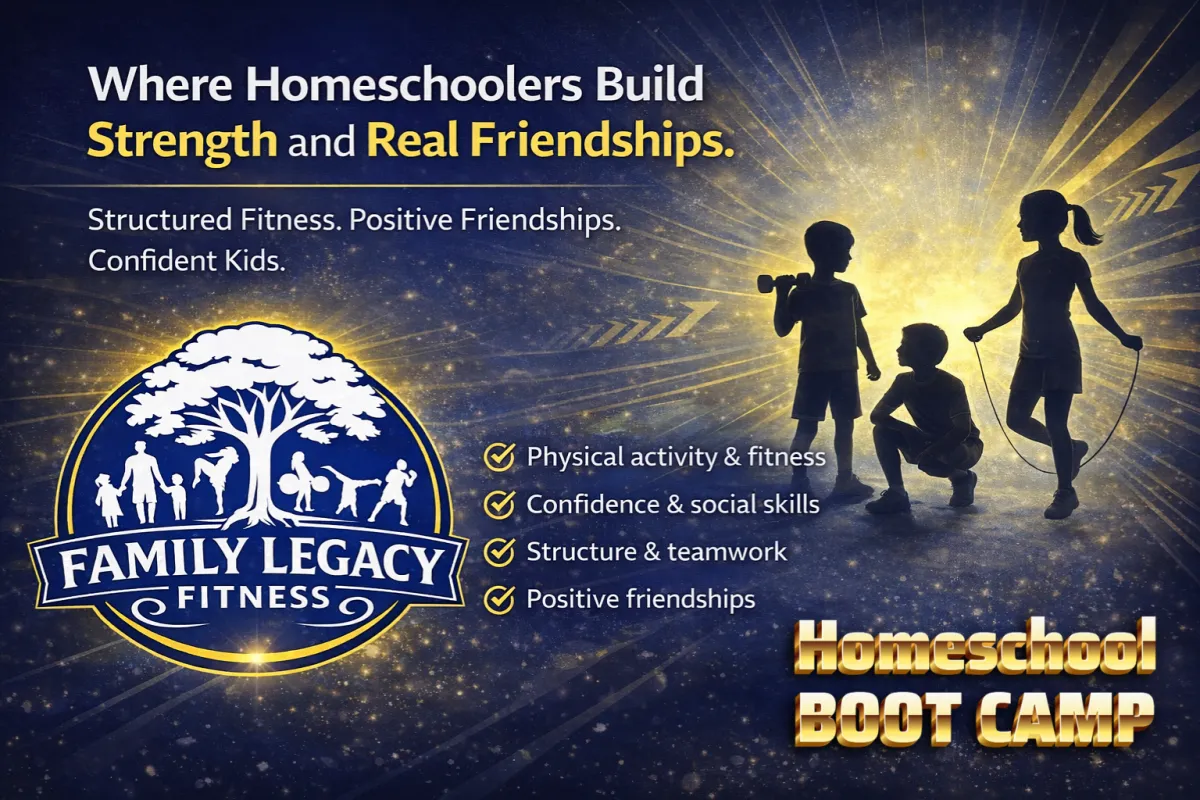 Where Homeschoolers Build Strength and Real Friendships.

Structured Fitness. Positive Friendships. Confident Kids.

FAMILY LEGACY FITNESS

Physical activity & fitness
Confidence & social skills
Structure & teamwork
Positive friendships

Homeschool BOOT CAMP